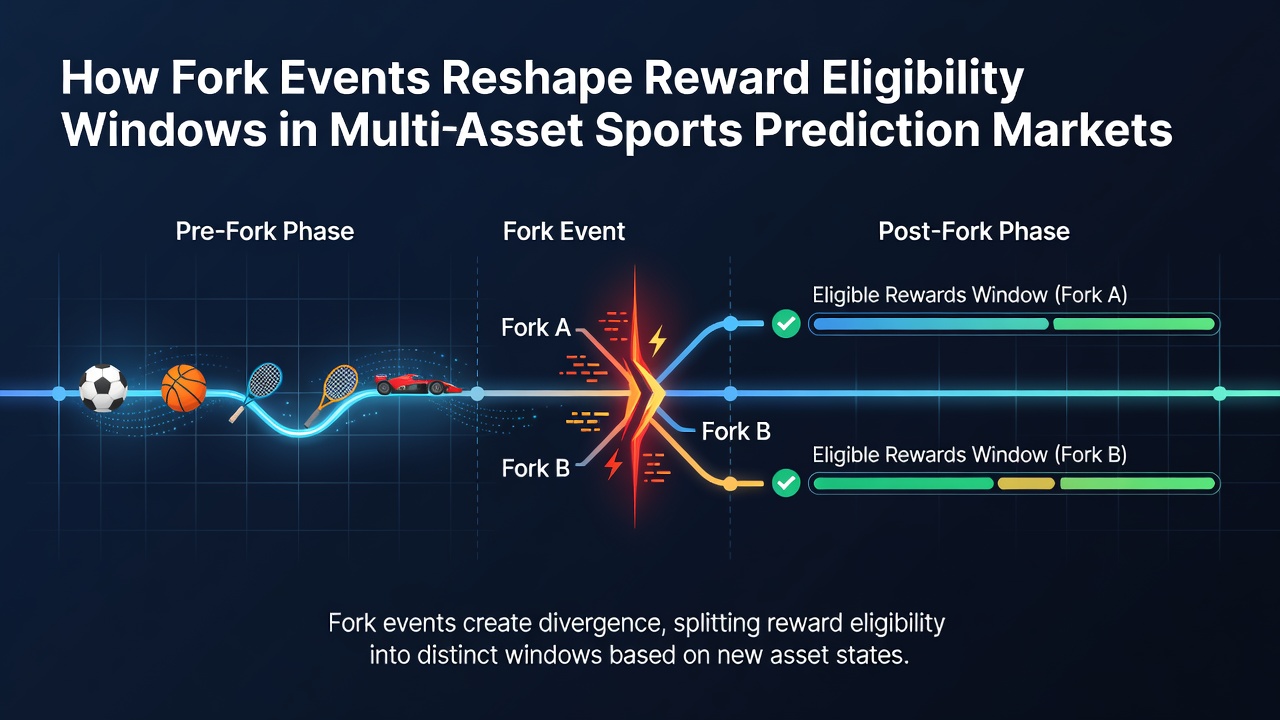 How Fork Events Reshape Reward Eligibility Windows in Multi-Asset Sports Prediction Markets

Pre-Fork Phase

Fork Event

Post-Fork Phase

Fork A

Fork B

Fork B

Eligible Rewards Window (Fork A)

Eligible Rewards Window (Fork B)

Fork events create divergence, splitting reward eligibility into distinct windows based on new asset states.